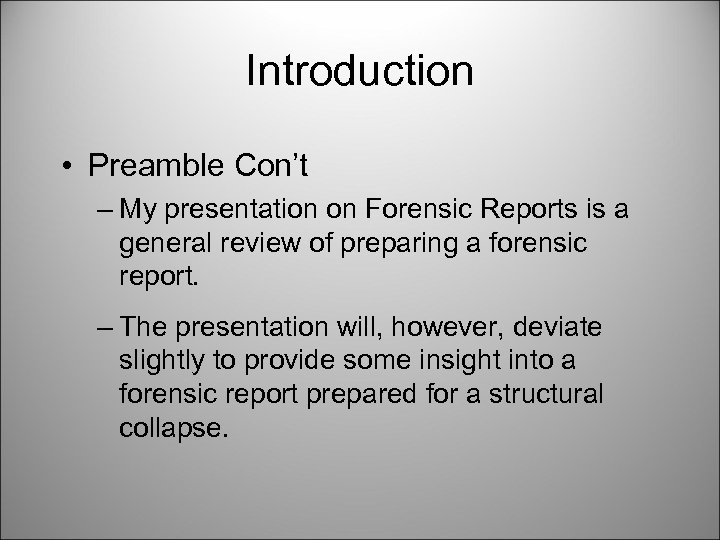 Introduction

• Preamble Con’t

– My presentation on Forensic Reports is a general review of preparing a forensic report.

– The presentation will, however, deviate slightly to provide some insight into a forensic report prepared for a structural collapse.